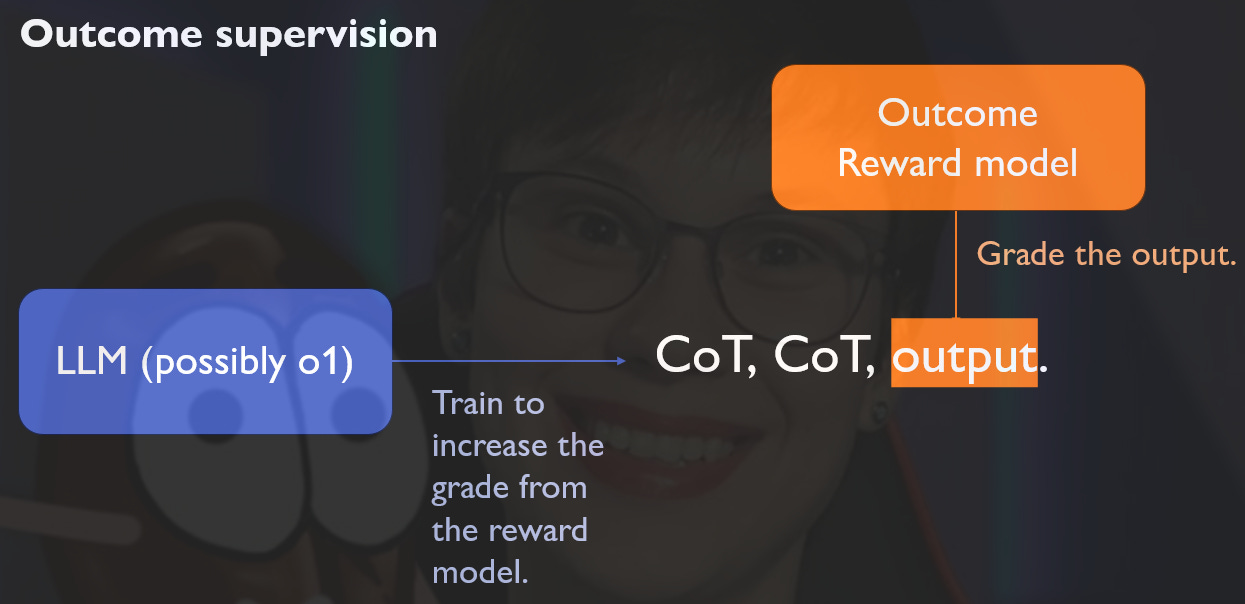 Outcome supervision

Outcome Reward model

Grade the output.

LLM (possibly o1)

CoT, CoT, output.

Train to increase the grade from the reward model.